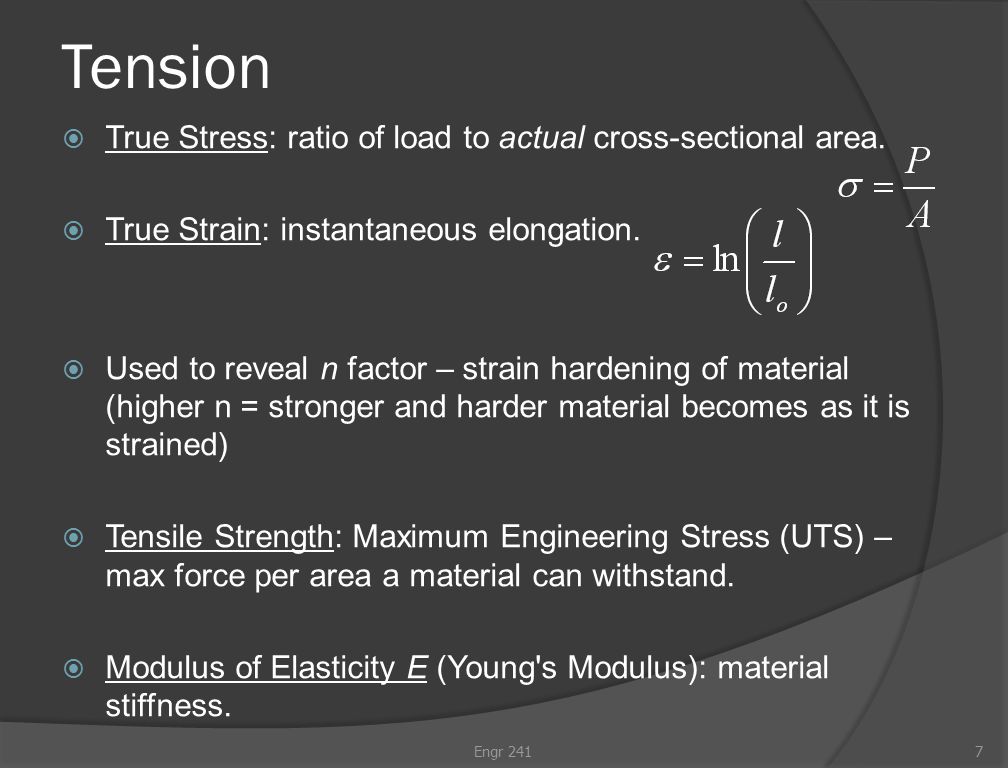 Tension

True Stress: ratio of load to actual cross-sectional area.

$\sigma = \frac{P}{A}$

True Strain: instantaneous elongation.

$\varepsilon = \ln\left(\frac{l}{l_o}\right)$

Used to reveal n factor – strain hardening of material (higher n = stronger and harder material becomes as it is strained)

Tensile Strength: Maximum Engineering Stress (UTS) – max force per area a material can withstand.

Modulus of Elasticity E (Young's Modulus): material stiffness.

Engr 241

7